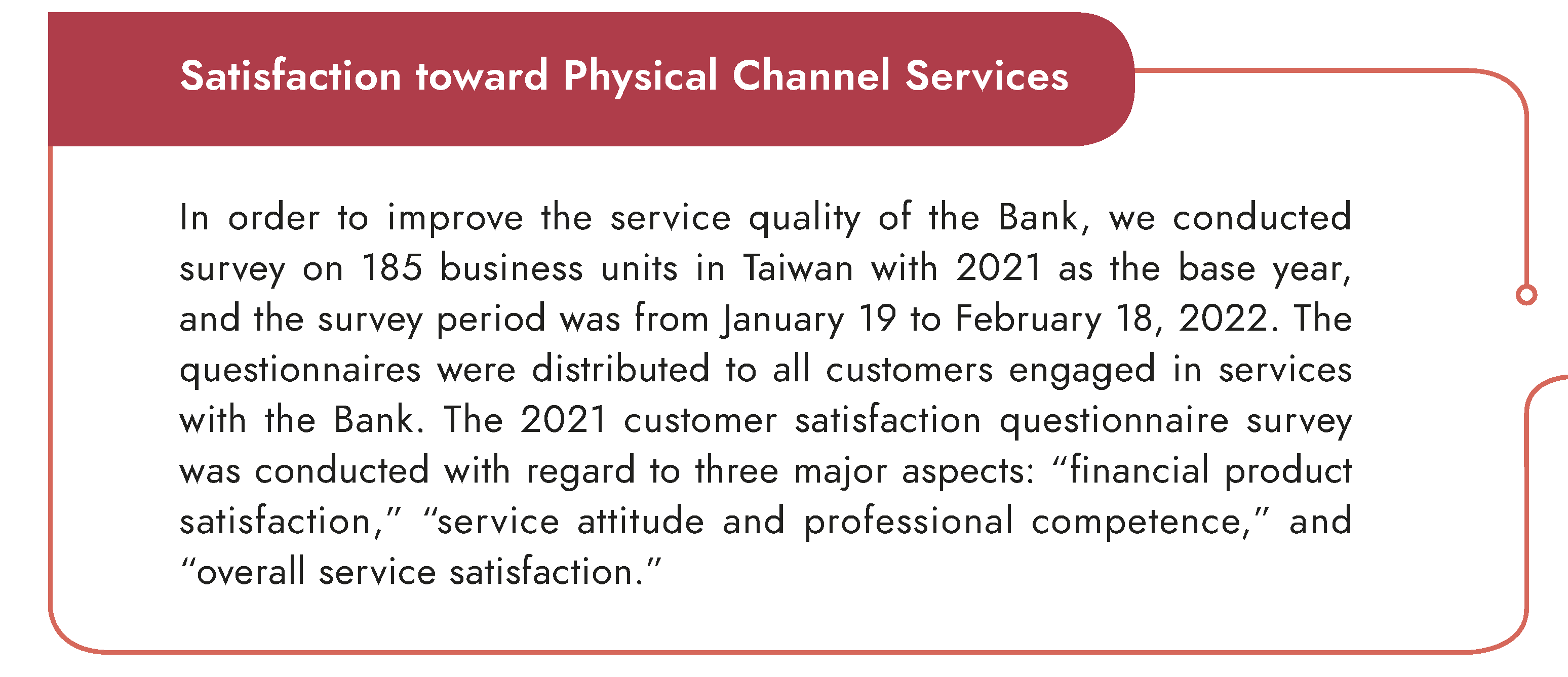 Satisfaction toward Physical Channel Services

In order to improve the service quality of the Bank, we conducted survey on 185 business units in Taiwan with 2021 as the base year, and the survey period was from January 19 to February 18, 2022. The questionnaires were distributed to all customers engaged in services with the Bank. The 2021 customer satisfaction questionnaire survey was conducted with regard to three major aspects: “financial product satisfaction,” “service attitude and professional competence,” and “overall service satisfaction.”